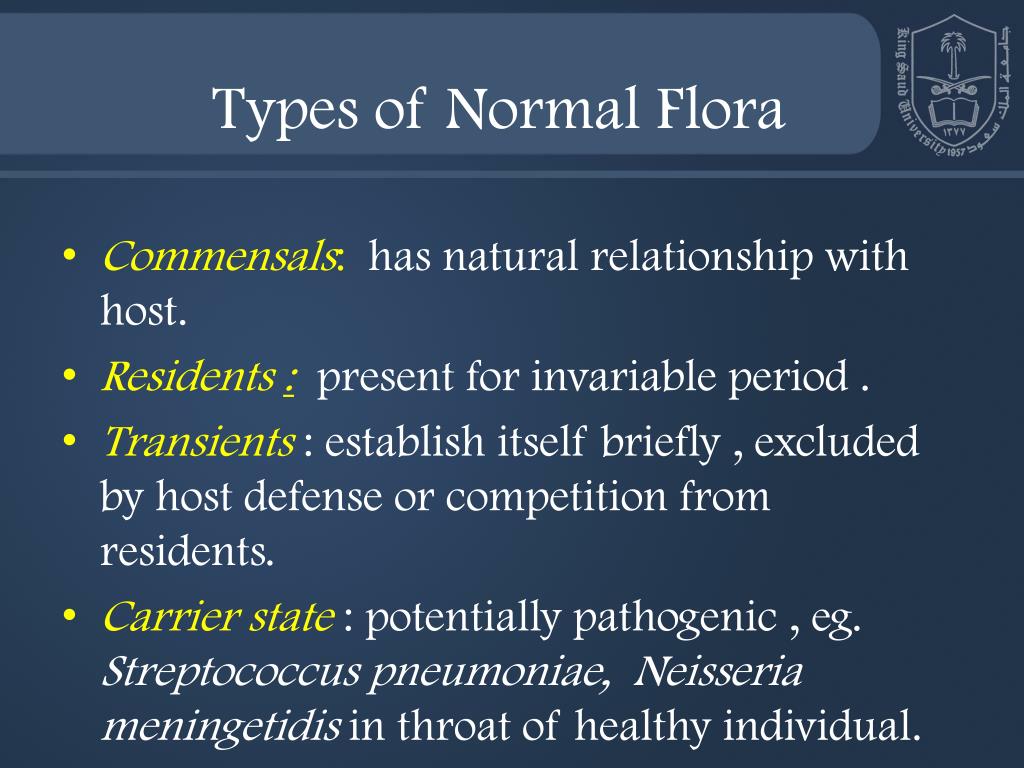 Types of Normal Flora

King Saud University 1957 جامعة الملك سعود ١٣٧٧

• Commensals: has natural relationship with host.
• Residents : present for invariable period .
• Transients : establish itself briefly , excluded by host defense or competition from residents.
• Carrier state : potentially pathogenic , eg. Streptococcus pneumoniae, Neisseria meningetidis in throat of healthy individual.